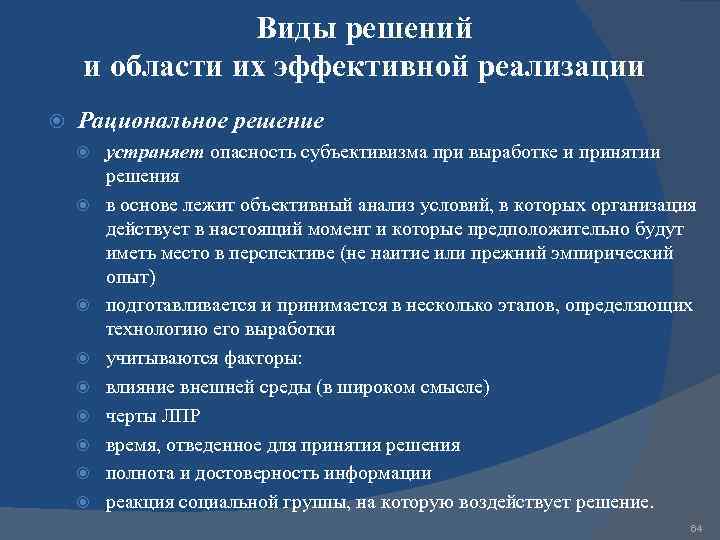 Виды решений
и области их эффективной реализации

Рациональное решение

устраняет опасность субъективизма при выработке и принятии решения

в основе лежит объективный анализ условий, в которых организация действует в настоящий момент и которые предположительно будут иметь место в перспективе (не наитие или прежний эмпирический опыт)

подготавливается и принимается в несколько этапов, определяющих технологию его выработки

учитываются факторы:

влияние внешней среды (в широком смысле)

черты ЛПР

время, отведенное для принятия решения

полнота и достоверность информации

реакция социальной группы, на которую воздействует решение.

64